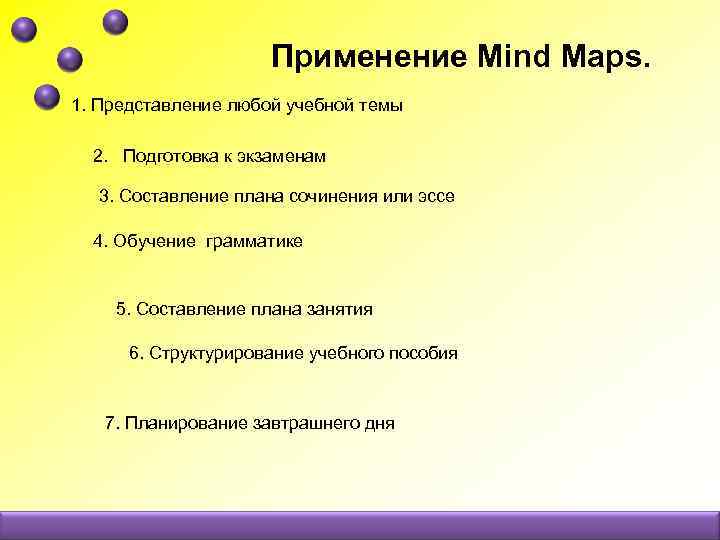 Применение Mind Maps.

1. Представление любой учебной темы

2. Подготовка к экзаменам

3. Составление плана сочинения или эссе

4. Обучение грамматике

5. Составление плана занятия

6. Структурирование учебного пособия

7. Планирование завтрашнего дня